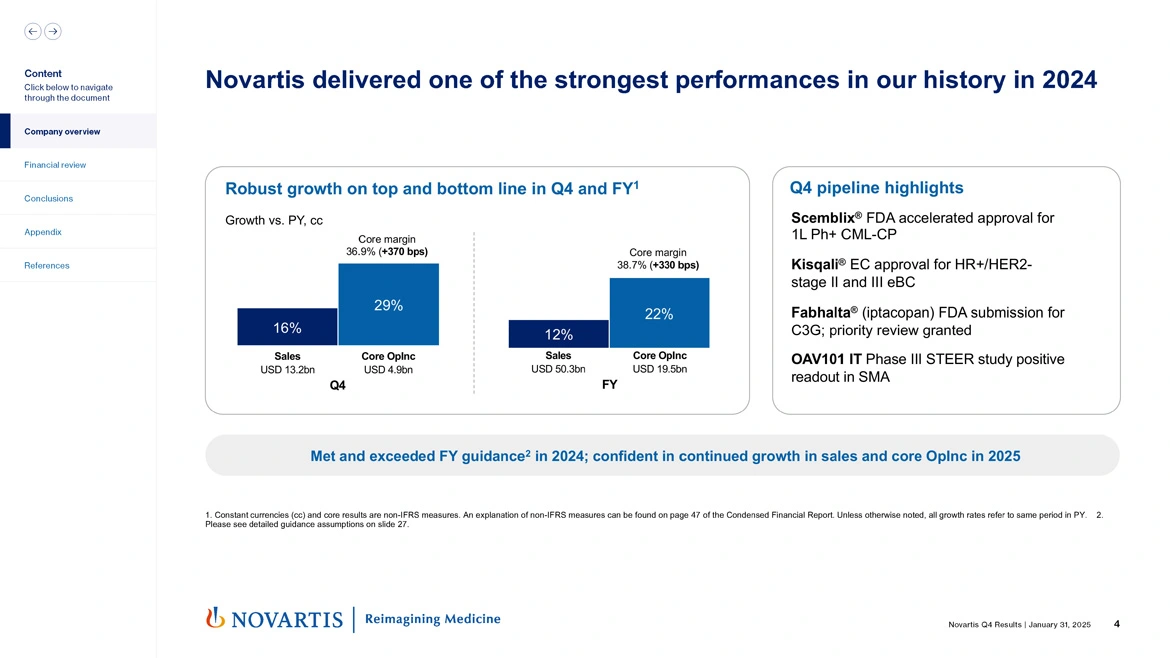 Content
Click below to navigate through the document

Company overview

Financial review

Conclusions

Appendix

References

Novartis delivered one of the strongest performances in our history in 2024

Robust growth on top and bottom line in Q4 and FY$^1$

Growth vs. PY, cc

Core margin
36.9% (+370 bps)

16%

29%

Sales
USD 13.2bn

Core OpInc
USD 4.9bn

Q4

Core margin
38.7% (+330 bps)

12%

22%

Sales
USD 50.3bn

Core OpInc
USD 19.5bn

FY

Q4 pipeline highlights

Scemblix® FDA accelerated approval for 1L Ph+ CML-CP

Kisqali® EC approval for HR+/HER2- stage II and III eBC

Fabhalta® (iptacopan) FDA submission for C3G; priority review granted

OAV101 IT Phase III STEER study positive readout in SMA

Met and exceeded FY guidance$^2$ in 2024; confident in continued growth in sales and core OpInc in 2025

1. Constant currencies (cc) and core results are non-IFRS measures. An explanation of non-IFRS measures can be found on page 47 of the Condensed Financial Report. Unless otherwise noted, all growth rates refer to same period in PY. 2. Please see detailed guidance assumptions on slide 27.

NOVARTIS | Reimagining Medicine

Novartis Q4 Results | January 31, 2025 4